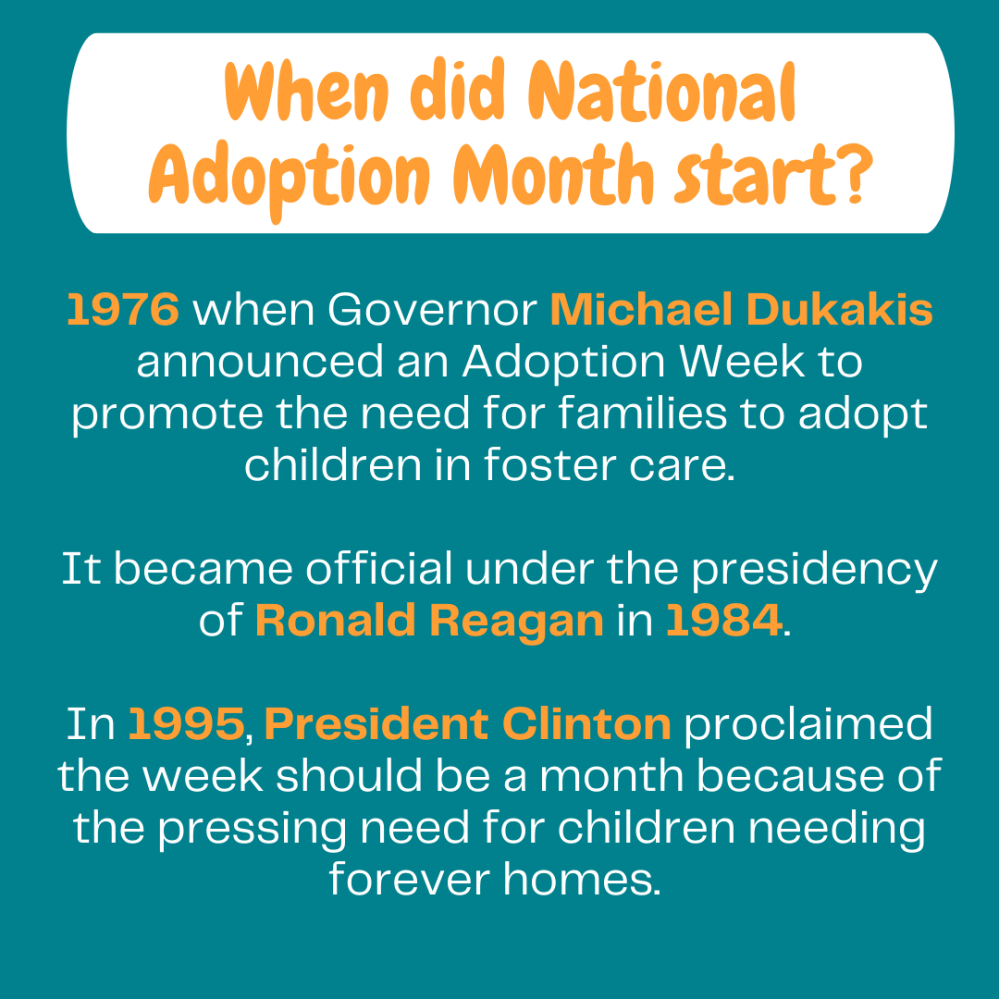 When did National Adoption Month start?

1976 when Governor Michael Dukakis announced an Adoption Week to promote the need for families to adopt children in foster care.

It became official under the presidency of Ronald Reagan in 1984.

In 1995, President Clinton proclaimed the week should be a month because of the pressing need for children needing forever homes.